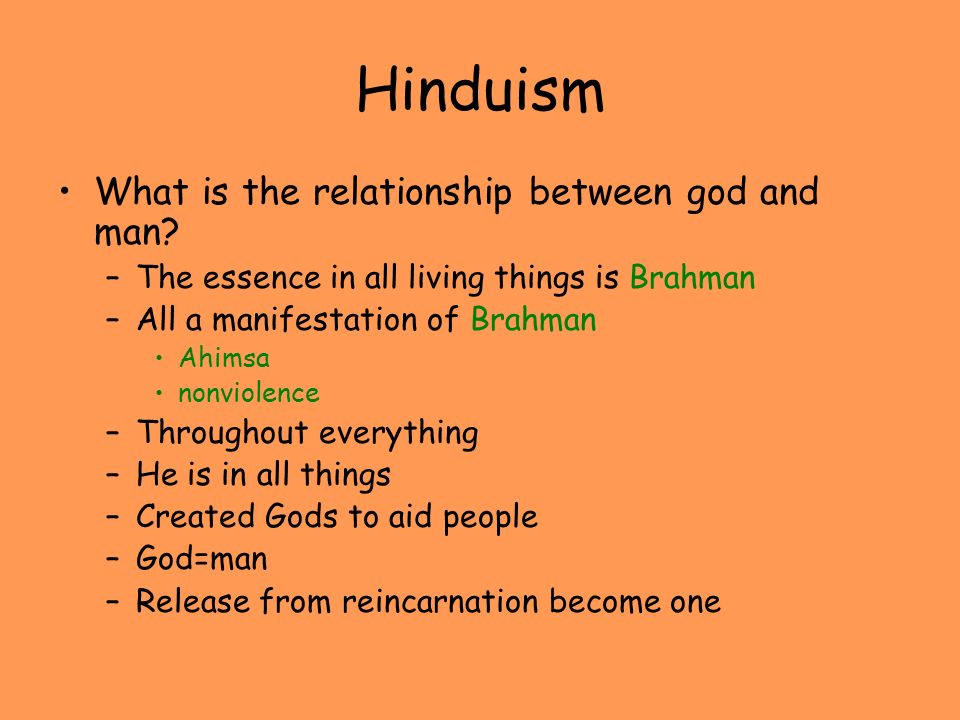 Hinduism

• What is the relationship between god and man?
  – The essence in all living things is Brahman
  – All a manifestation of Brahman
    • Ahimsa
    • nonviolence
  – Throughout everything
  – He is in all things
  – Created Gods to aid people
  – God=man
  – Release from reincarnation become one